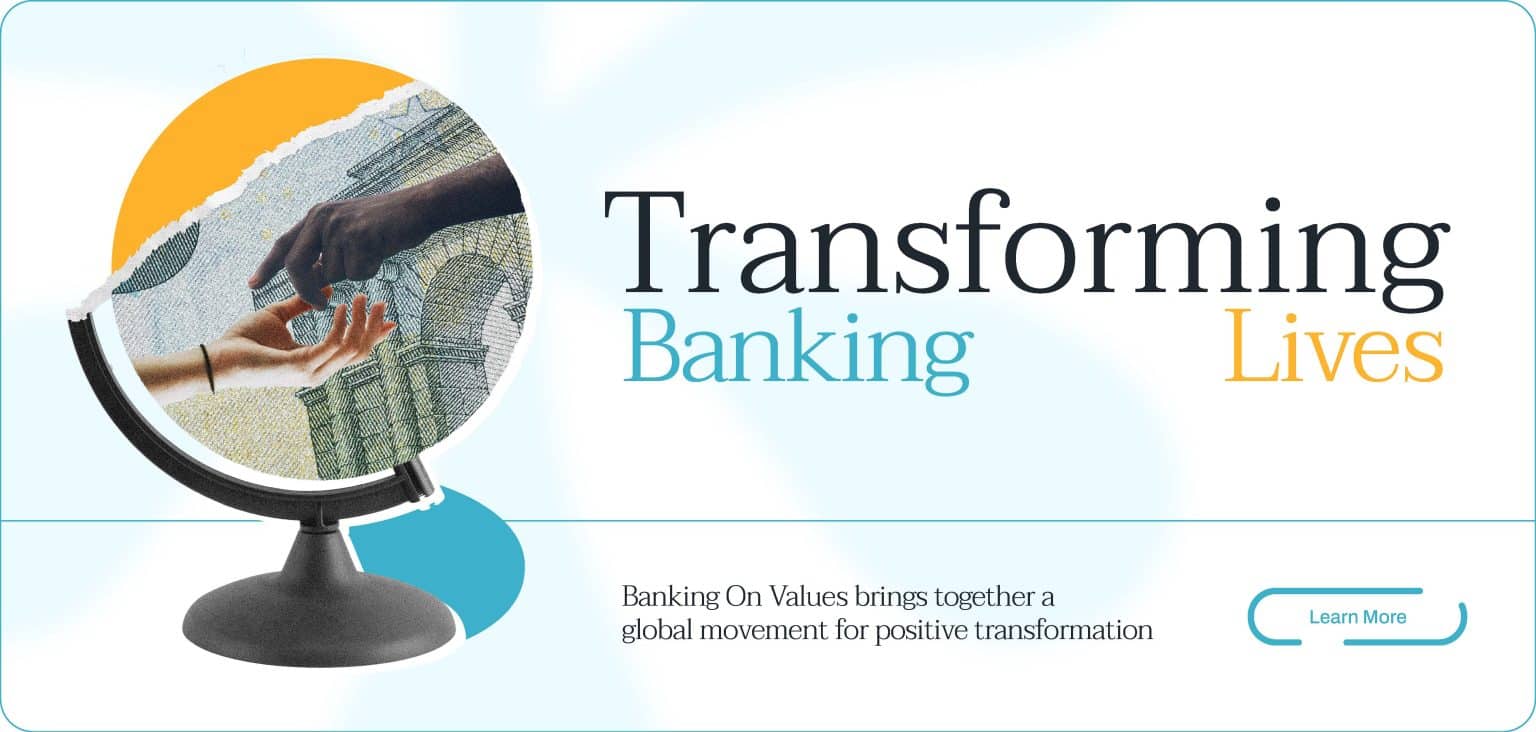 Transforming
Banking Lives

Banking On Values brings together a global movement for positive transformation

Learn More